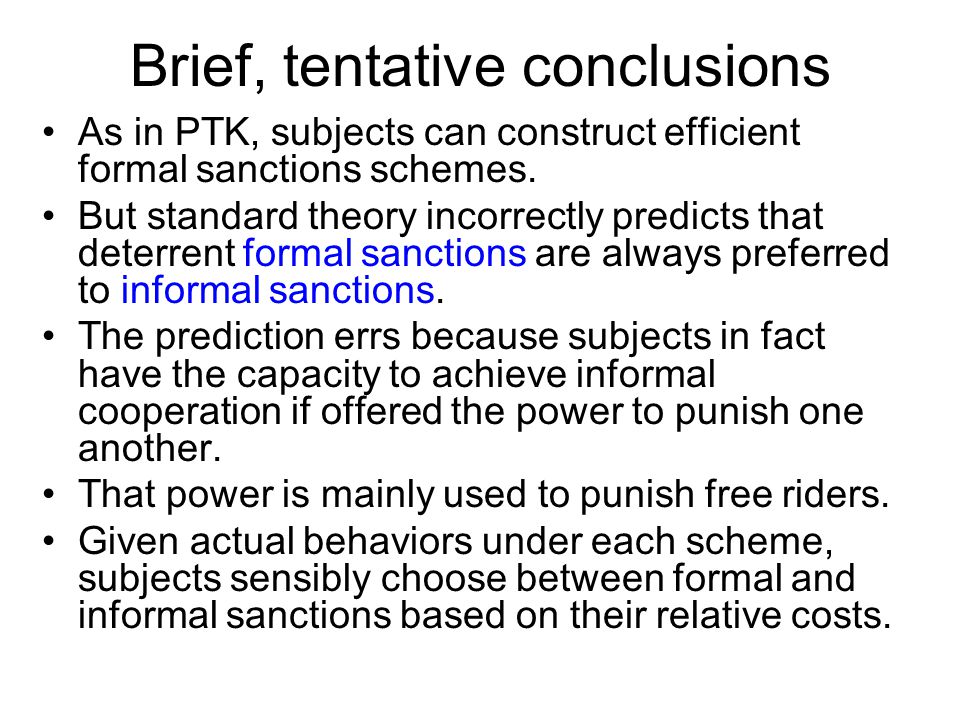 Brief, tentative conclusions

• As in PTK, subjects can construct efficient formal sanctions schemes.
• But standard theory incorrectly predicts that deterrent formal sanctions are always preferred to informal sanctions.
• The prediction errs because subjects in fact have the capacity to achieve informal cooperation if offered the power to punish one another.
• That power is mainly used to punish free riders.
• Given actual behaviors under each scheme, subjects sensibly choose between formal and informal sanctions based on their relative costs.